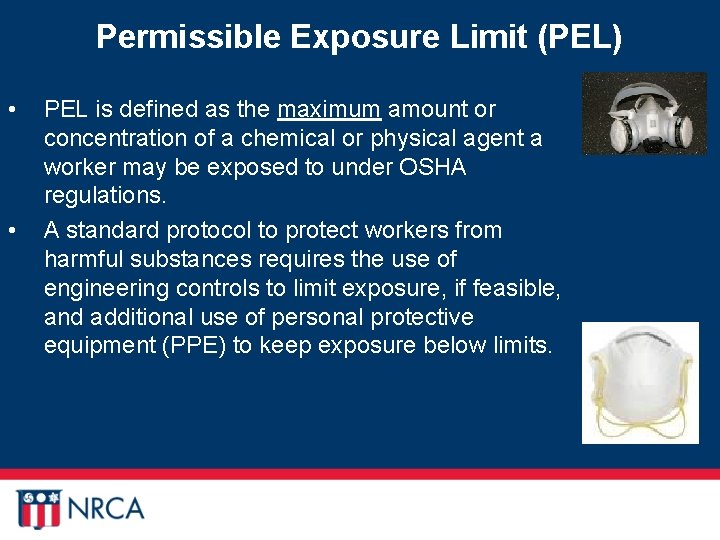 Permissible Exposure Limit (PEL)

• PEL is defined as the maximum amount or concentration of a chemical or physical agent a worker may be exposed to under OSHA regulations.

• A standard protocol to protect workers from harmful substances requires the use of engineering controls to limit exposure, if feasible, and additional use of personal protective equipment (PPE) to keep exposure below limits.

NRCA